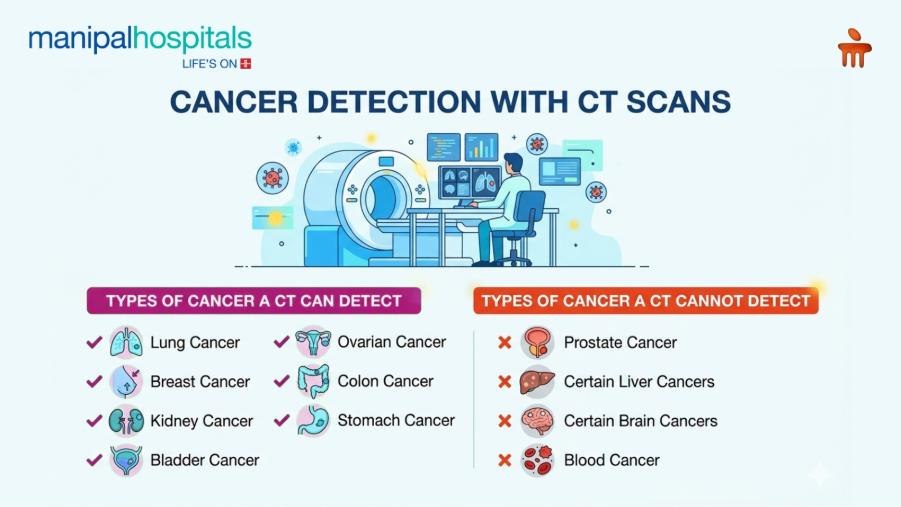 manipalhospitals
LIFE'S ON

CANCER DETECTION WITH CT SCANS

TYPES OF CANCER A CT CAN DETECT

Lung Cancer
Breast Cancer
Kidney Cancer
Bladder Cancer
Ovarian Cancer
Colon Cancer
Stomach Cancer

TYPES OF CANCER A CT CANNOT DETECT

Prostate Cancer
Certain Liver Cancers
Certain Brain Cancers
Blood Cancer